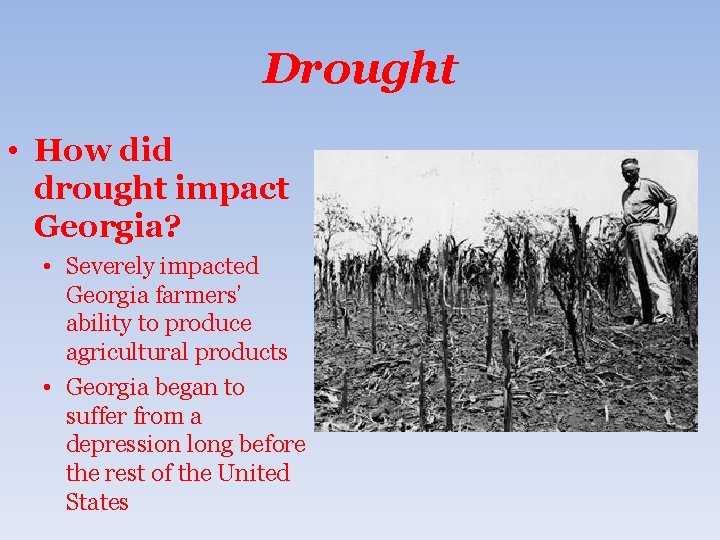 Drought

• How did drought impact Georgia?
  • Severely impacted Georgia farmers' ability to produce agricultural products
  • Georgia began to suffer from a depression long before the rest of the United States